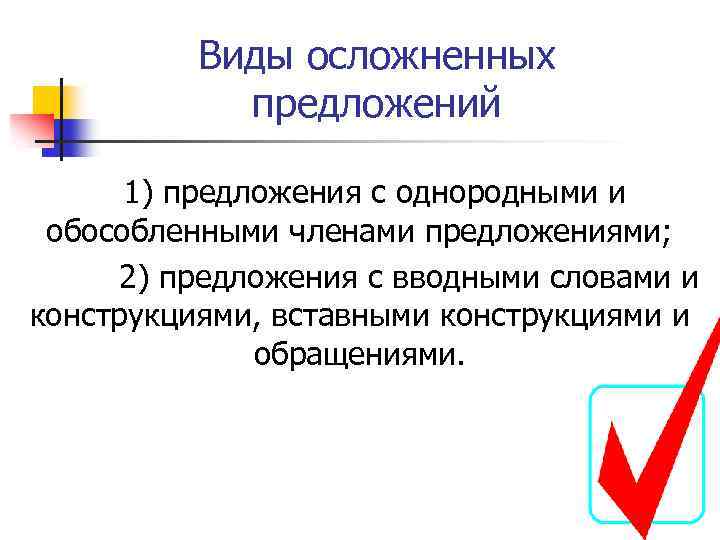 Виды осложненных предложений

1) предложения с однородными и обособленными членами предложениями;

2) предложения с вводными словами и конструкциями, вставными конструкциями и обращениями.